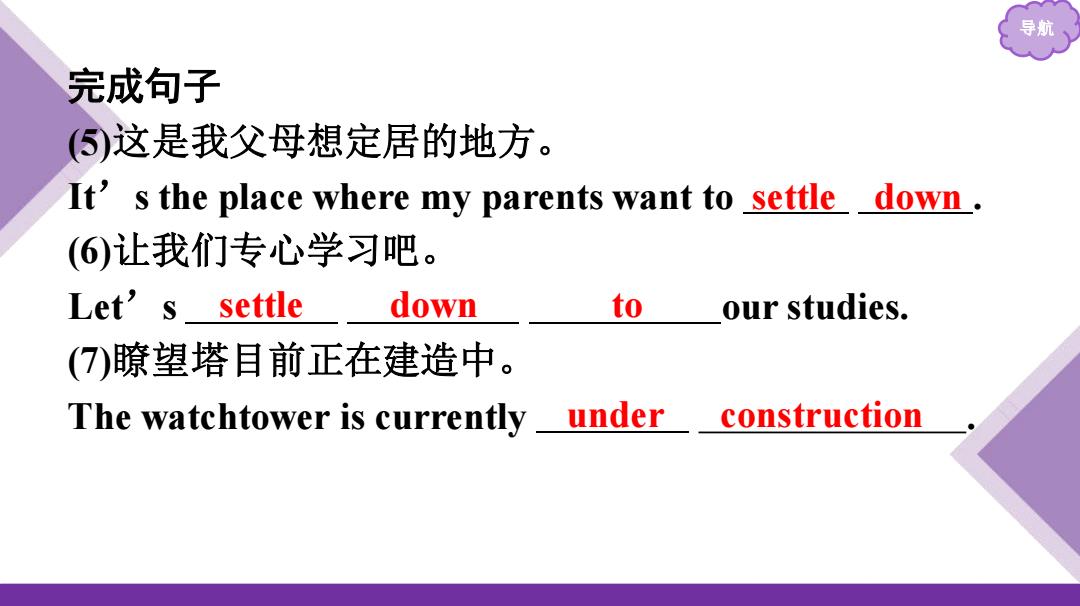 导航

完成句子

(5)这是我父母想定居的地方。

It’s the place where my parents want to settle down.

(6)让我们专心学习吧。

Let’s settle down to our studies.

(7)瞭望塔目前正在建造中。

The watchtower is currently under construction.